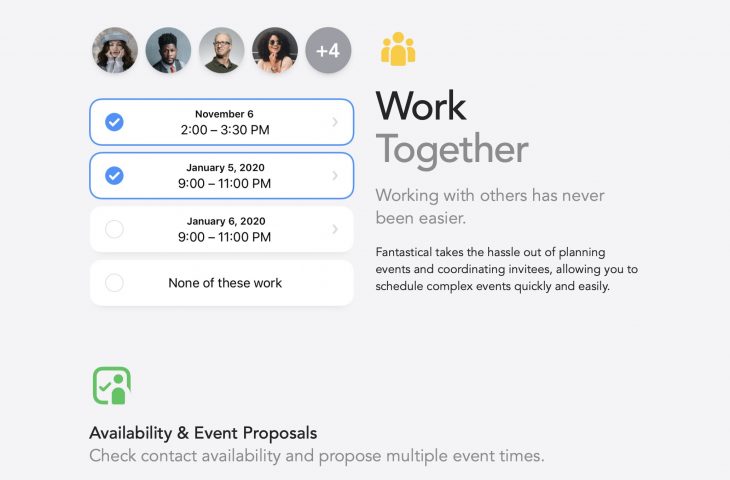 +4

November 6
2:00 – 3:30 PM

January 5, 2020
9:00 – 11:00 PM

January 6, 2020
9:00 – 11:00 PM

None of these work

Work
Together

Working with others has never been easier.

Fantastical takes the hassle out of planning events and coordinating invitees, allowing you to schedule complex events quickly and easily.

Availability & Event Proposals
Check contact availability and propose multiple event times.